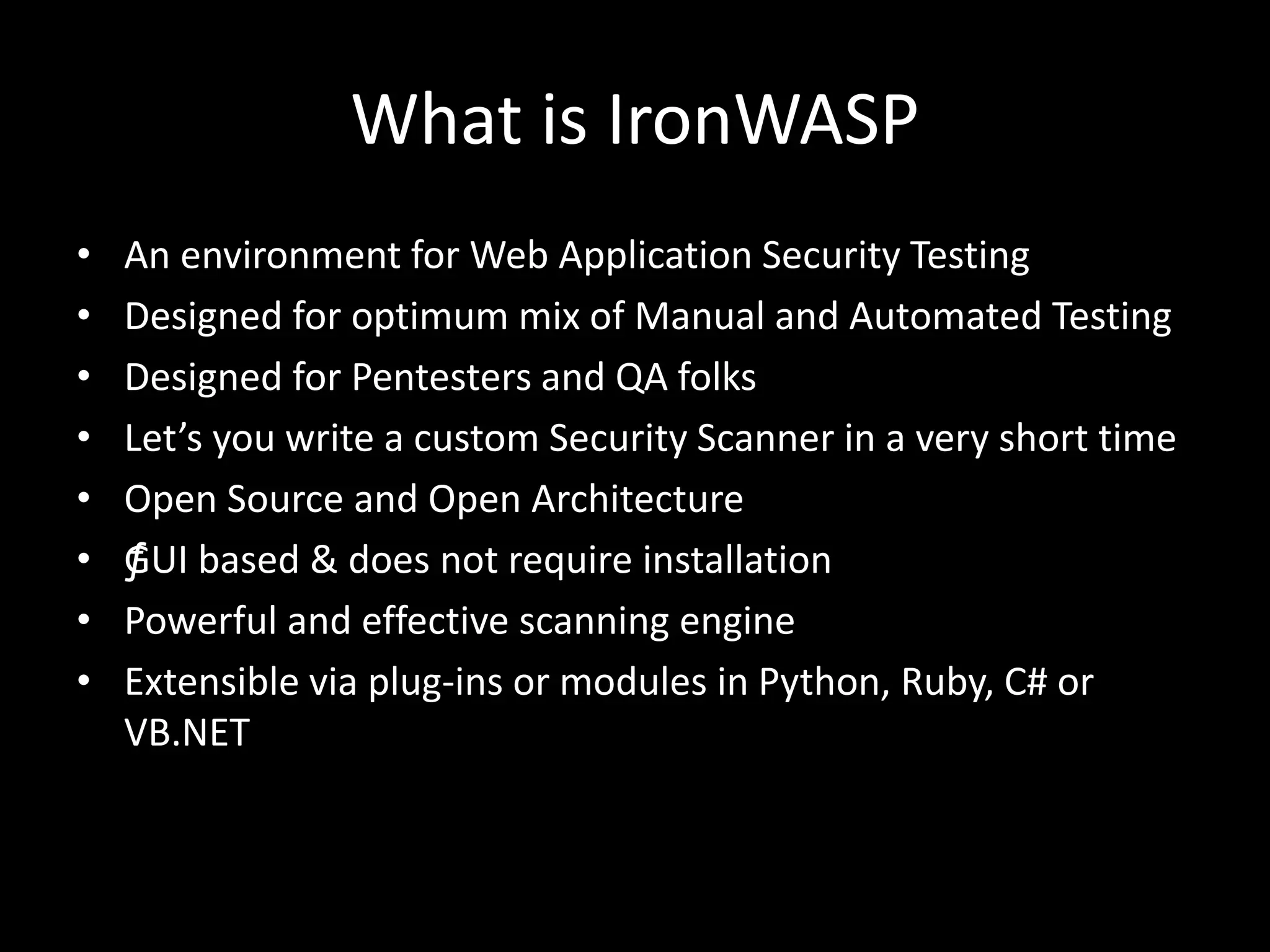 What is IronWASP

• An environment for Web Application Security Testing
• Designed for optimum mix of Manual and Automated Testing
• Designed for Pentesters and QA folks
• Let’s you write a custom Security Scanner in a very short time
• Open Source and Open Architecture
• GUI based & does not require installation
• Powerful and effective scanning engine
• Extensible via plug-ins or modules in Python, Ruby, C# or VB.NET